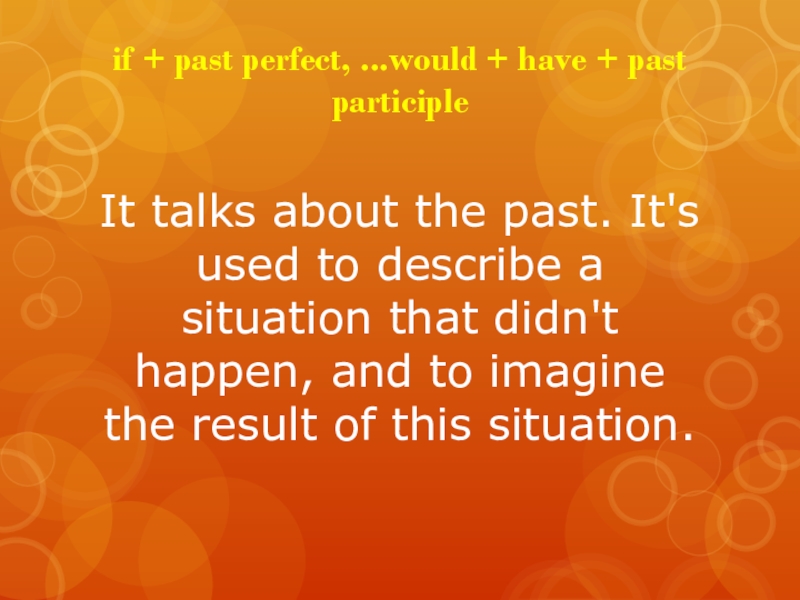 if + past perfect, ...would + have + past participle

It talks about the past. It's used to describe a situation that didn't happen, and to imagine the result of this situation.